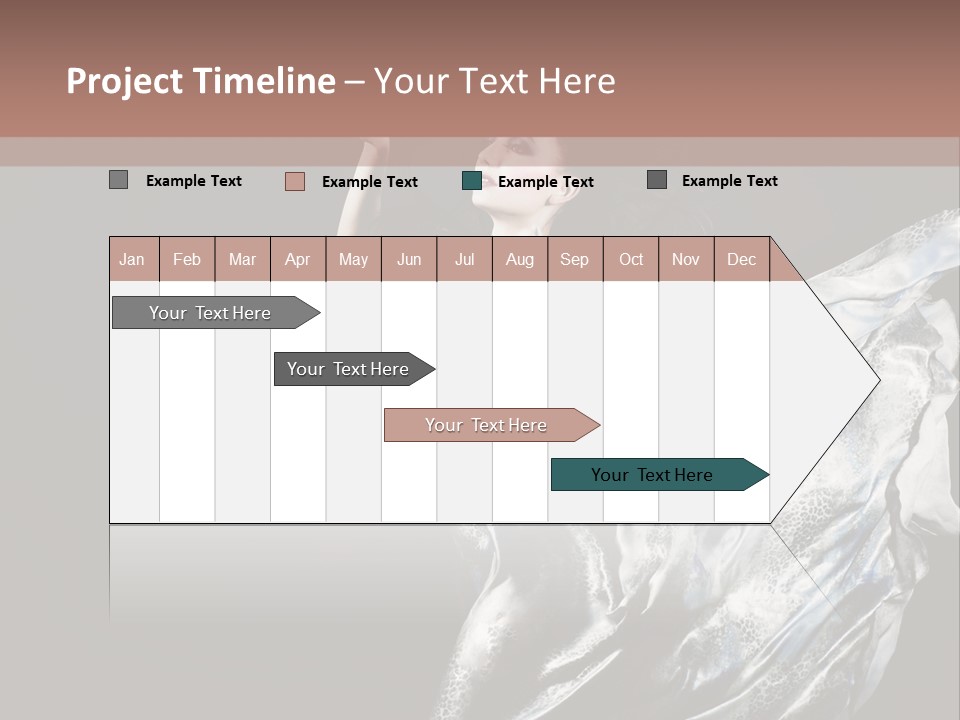 Project Timeline – Your Text Here

Example Text
Example Text
Example Text
Example Text

| Jan | Feb | Mar | Apr | May | Jun | Jul | Aug | Sep | Oct | Nov | Dec |
|---|---|---|---|---|---|---|---|---|---|---|---|

Your Text Here

Your Text Here

Your Text Here

Your Text Here